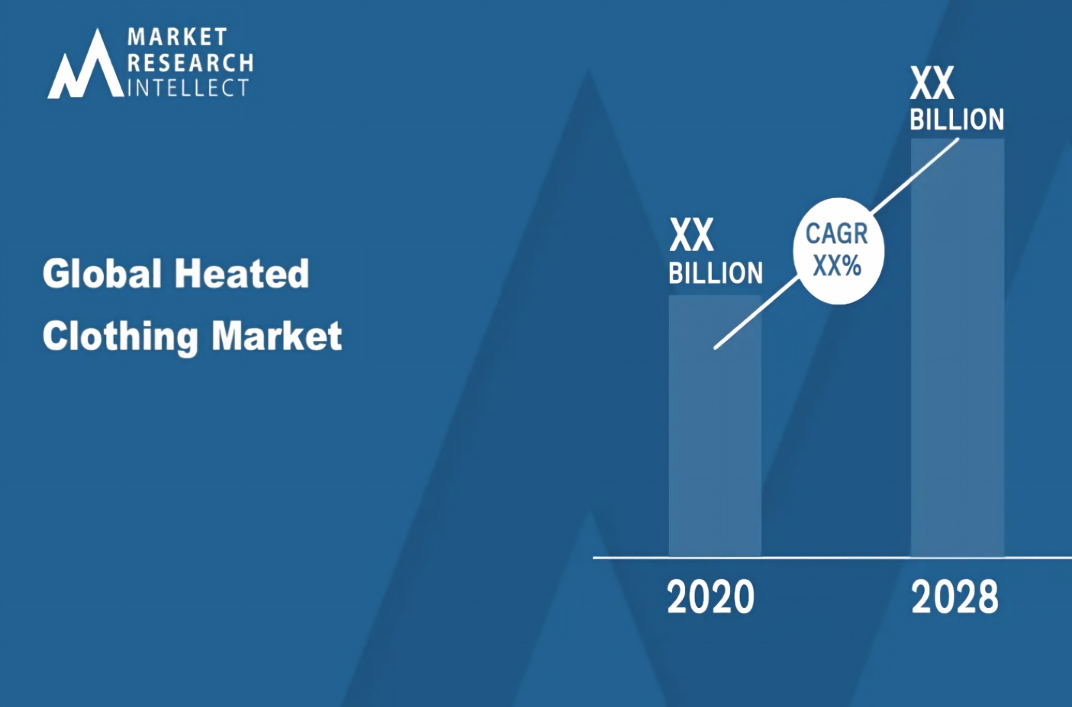 MARKET RESEARCH INTELLECT

Global Heated Clothing Market

XX BILLION

CAGR XX%

XX BILLION

2020

2028